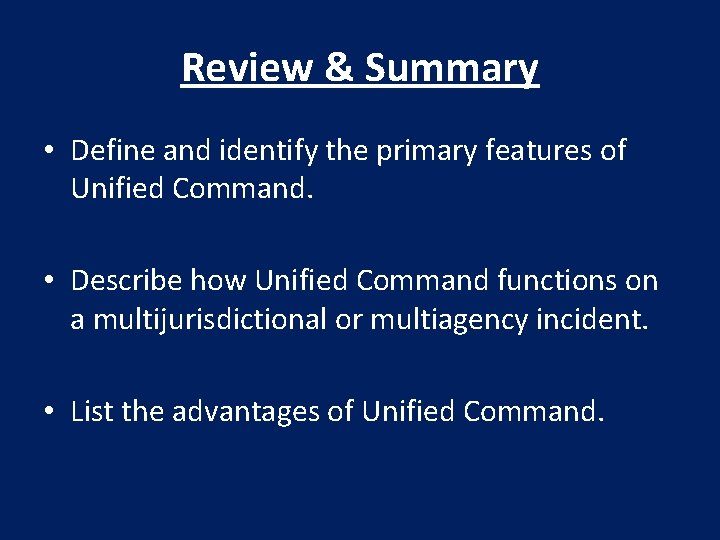 Review & Summary

• Define and identify the primary features of Unified Command.

• Describe how Unified Command functions on a multijurisdictional or multiagency incident.

• List the advantages of Unified Command.